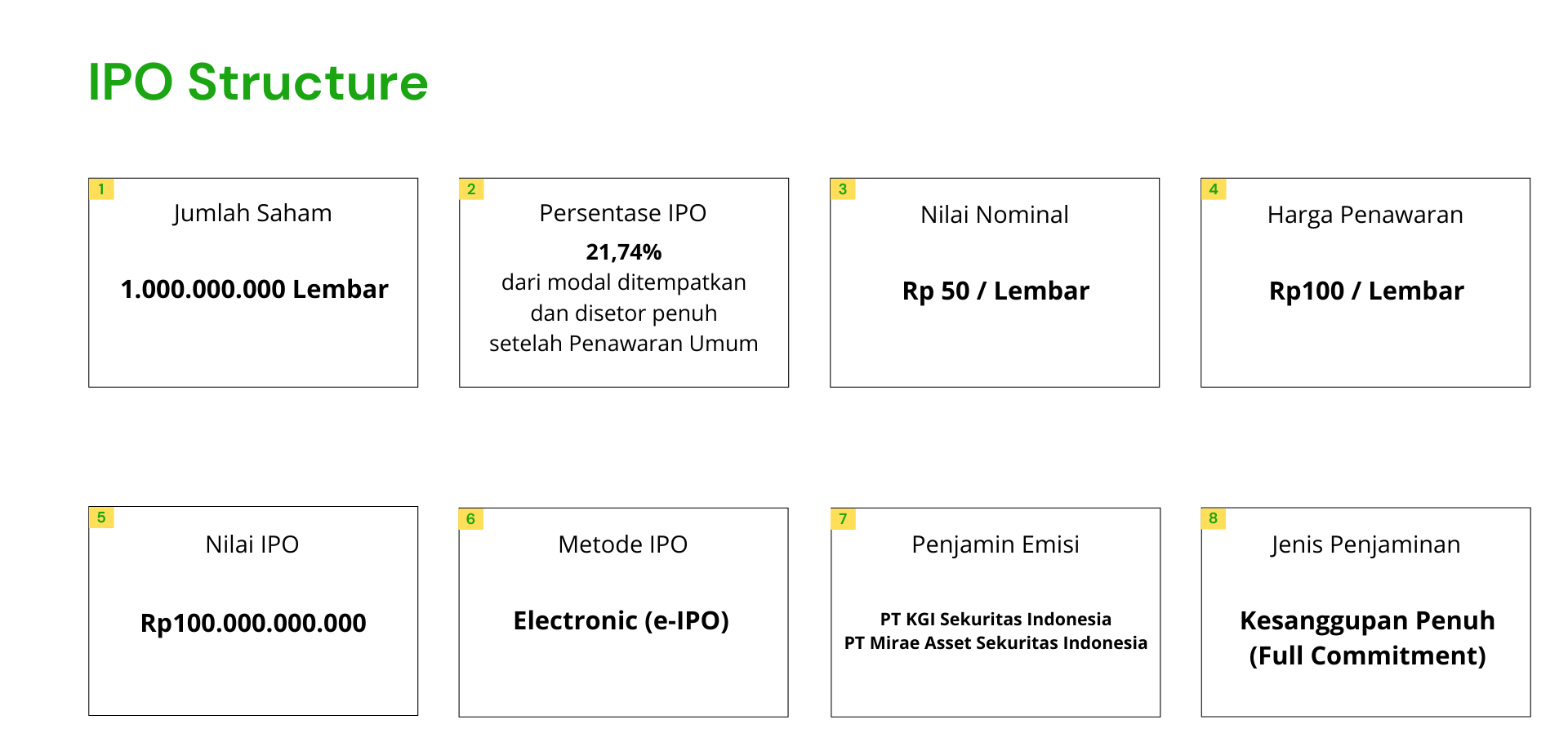 IPO Structure

1
Jumlah Saham

1.000.000.000 Lembar

2
Persentase IPO

21,74%
dari modal ditempatkan dan disetor penuh setelah Penawaran Umum

3
Nilai Nominal

Rp 50 / Lembar

4
Harga Penawaran

Rp100 / Lembar

5
Nilai IPO

Rp100.000.000.000

6
Metode IPO

Electronic (e-IPO)

7
Penjamin Emisi

PT KGI Sekuritas Indonesia
PT Mirae Asset Sekuritas Indonesia

8
Jenis Penjaminan

Kesanggupan Penuh
(Full Commitment)